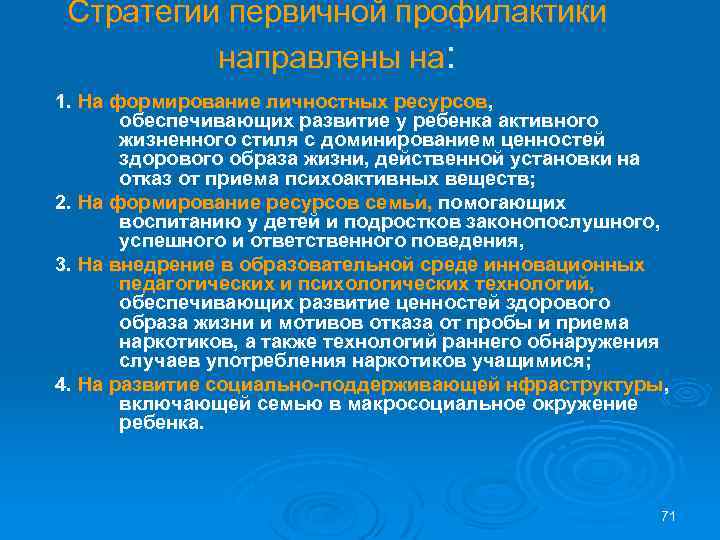 Стратегии первичной профилактики направлены на:

1. На формирование личностных ресурсов, обеспечивающих развитие у ребенка активного жизненного стиля с доминированием ценностей здорового образа жизни, действенной установки на отказ от приема психоактивных веществ;

2. На формирование ресурсов семьи, помогающих воспитанию у детей и подростков законопослушного, успешного и ответственного поведения,

3. На внедрение в образовательной среде инновационных педагогических и психологических технологий, обеспечивающих развитие ценностей здорового образа жизни и мотивов отказа от пробы и приема наркотиков, а также технологий раннего обнаружения случаев употребления наркотиков учащимися;

4. На развитие социально-поддерживающей нфраструктуры, включающей семью в макросоциальное окружение ребенка.

71